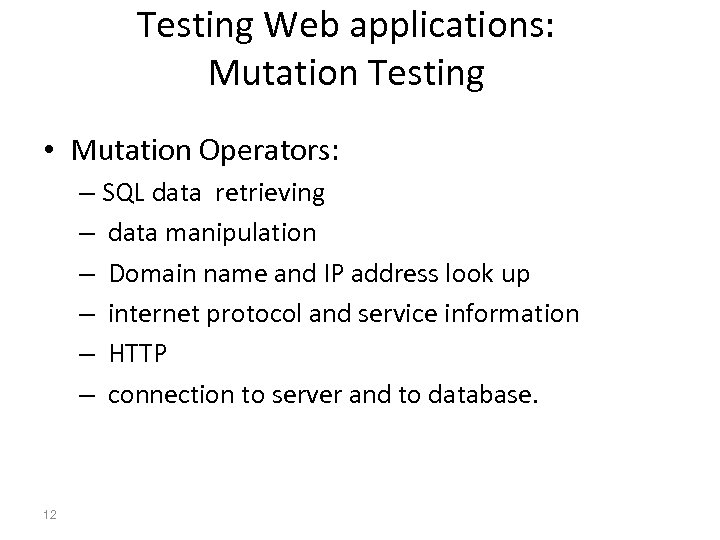 Testing Web applications:
Mutation Testing

• Mutation Operators:
– SQL data retrieving
– data manipulation
– Domain name and IP address look up
– internet protocol and service information
– HTTP
– connection to server and to database.

12